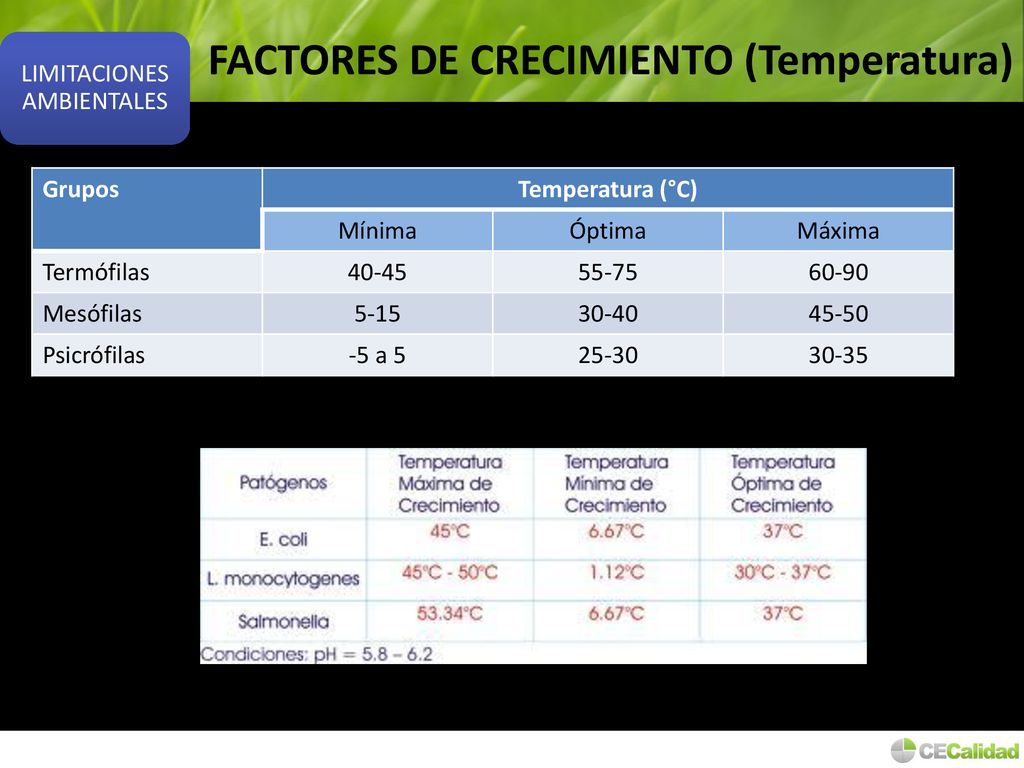 LIMITACIONES AMBIENTALES

FACTORES DE CRECIMIENTO (Temperatura)

| Grupos | Temperatura (°C) | | |
|---|---|---|---|
| | Mínima | Óptima | Máxima |
| Termófilas | 40-45 | 55-75 | 60-90 |
| Mesófilas | 5-15 | 30-40 | 45-50 |
| Psicrófilas | -5 a 5 | 25-30 | 30-35 |

| Patógenos | Temperatura Máxima de Crecimiento | Temperatura Mínima de Crecimiento | Temperatura Óptima de Crecimiento |
|---|---|---|---|
| E. coli | 45°C | 6.67°C | 37°C |
| L. monocytogenes | 45°C - 50°C | 1.12°C | 30°C - 37°C |
| Salmonella | 53.34°C | 6.67°C | 37°C |

Condiciones: pH = 5.8 – 6.2

CECalidad